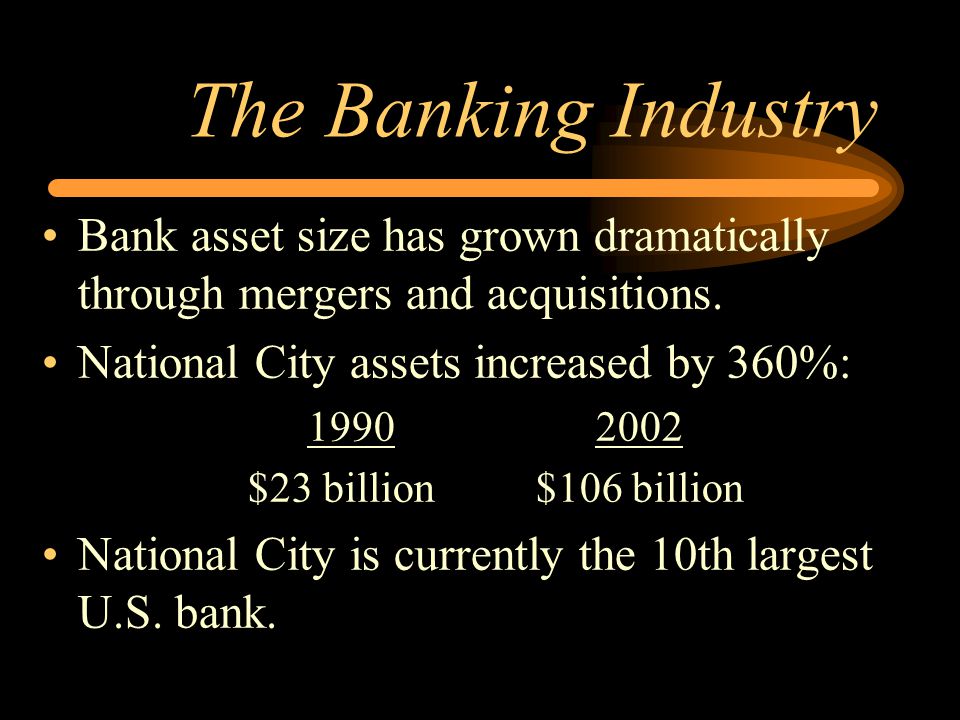 The Banking Industry

• Bank asset size has grown dramatically through mergers and acquisitions.

• National City assets increased by 360%:

| 1990 | 2002 |
|---|---|
| \$23 billion | \$106 billion |

• National City is currently the 10th largest U.S. bank.